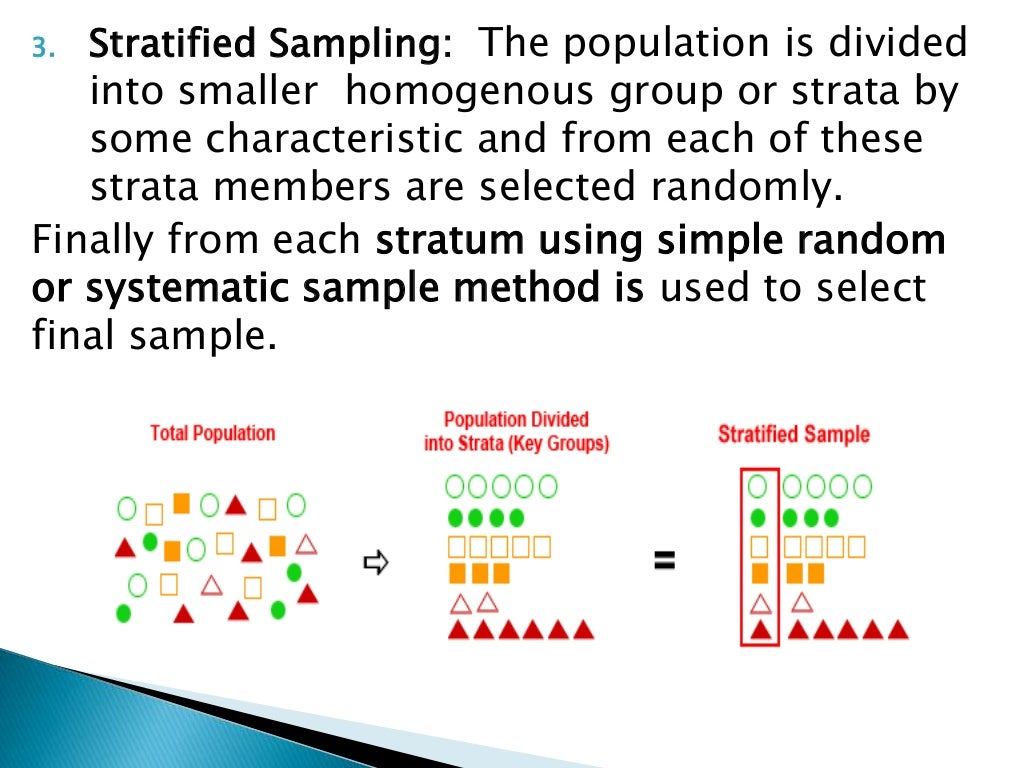 3. Stratified Sampling: The population is divided into smaller homogenous group or strata by some characteristic and from each of these strata members are selected randomly.

Finally from each stratum using simple random or systematic sample method is used to select final sample.

Total Population

Population Divided into Strata (Key Groups)

Stratified Sample

=